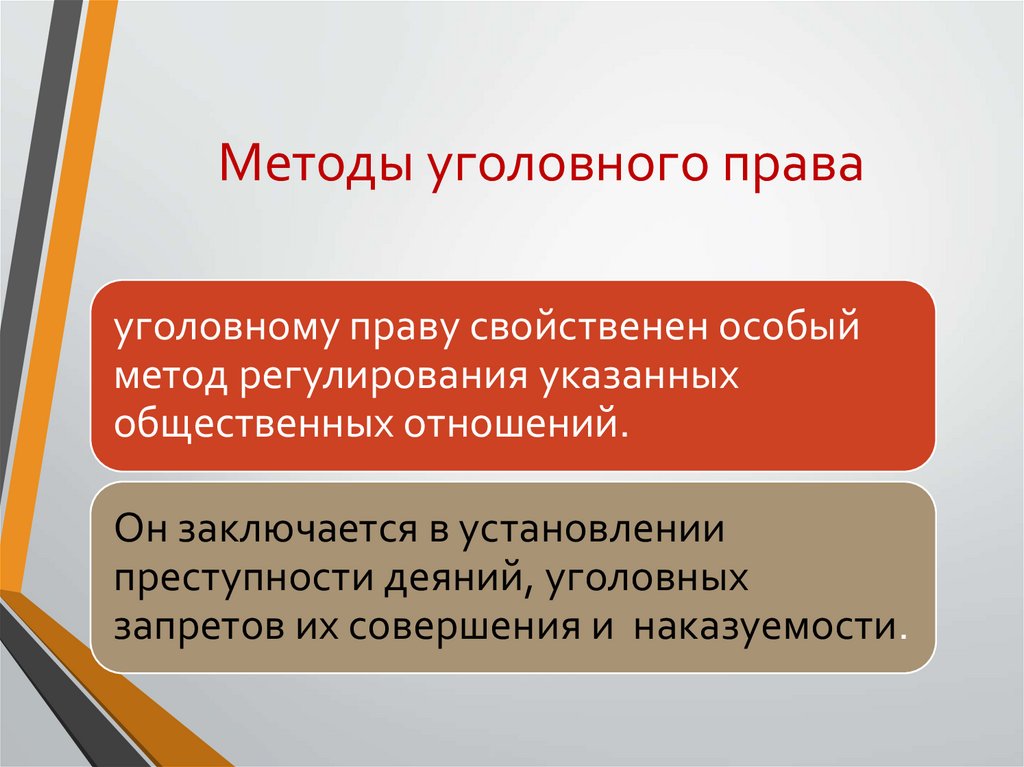 Методы уголовного права

уголовному праву свойственен особый метод регулирования указанных общественных отношений.

Он заключается в установлении преступности деяний, уголовных запретов их совершения и наказуемости.